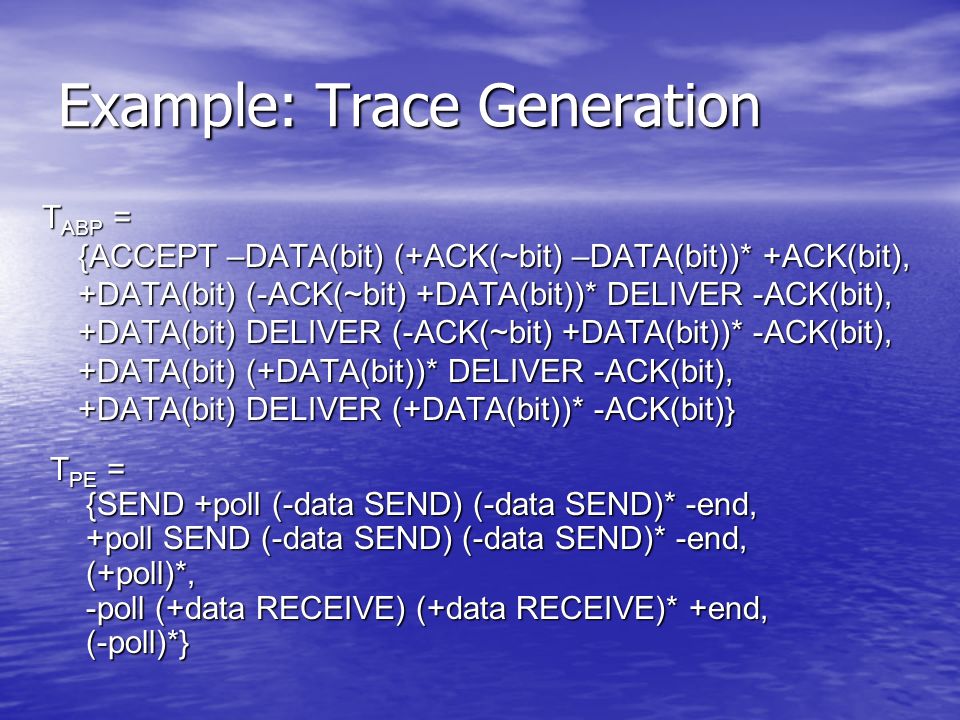 Example: Trace Generation

$T_{ABP}$ =
{ACCEPT –DATA(bit) (+ACK(~bit) –DATA(bit))* +ACK(bit),
+DATA(bit) (-ACK(~bit) +DATA(bit))* DELIVER -ACK(bit),
+DATA(bit) DELIVER (-ACK(~bit) +DATA(bit))* -ACK(bit),
+DATA(bit) (+DATA(bit))* DELIVER -ACK(bit),
+DATA(bit) DELIVER (+DATA(bit))* -ACK(bit)}

$T_{PE}$ =
{SEND +poll (-data SEND) (-data SEND)* -end,
+poll SEND (-data SEND) (-data SEND)* -end,
(+poll)*,
-poll (+data RECEIVE) (+data RECEIVE)* +end,
(-poll)*}